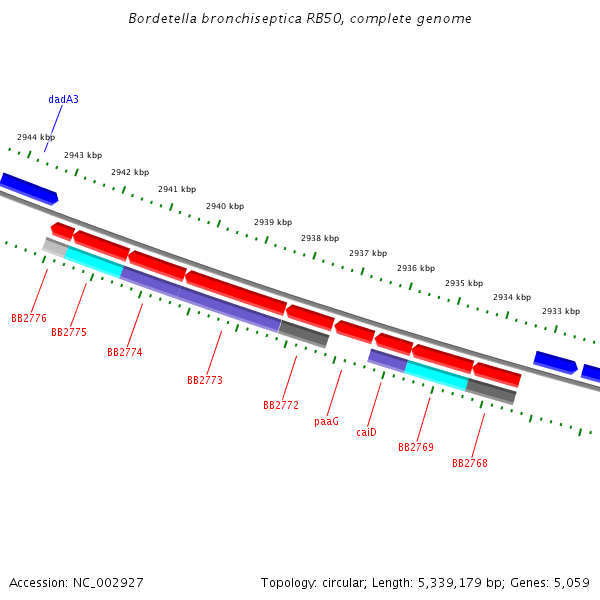 Bordetella bronchiseptica RB50, complete genome

dadA3

2944 kbp
2943 kbp
2942 kbp
2941 kbp
2940 kbp
2939 kbp
2938 kbp
2937 kbp
2936 kbp
2935 kbp
2934 kbp
2933 kbp

BB2776
BB2775
BB2774
BB2773
BB2772
paaG
caiD
BB2769
BB2768

Accession: NC_002927

Topology: circular; Length: 5,339,179 bp; Genes: 5,059